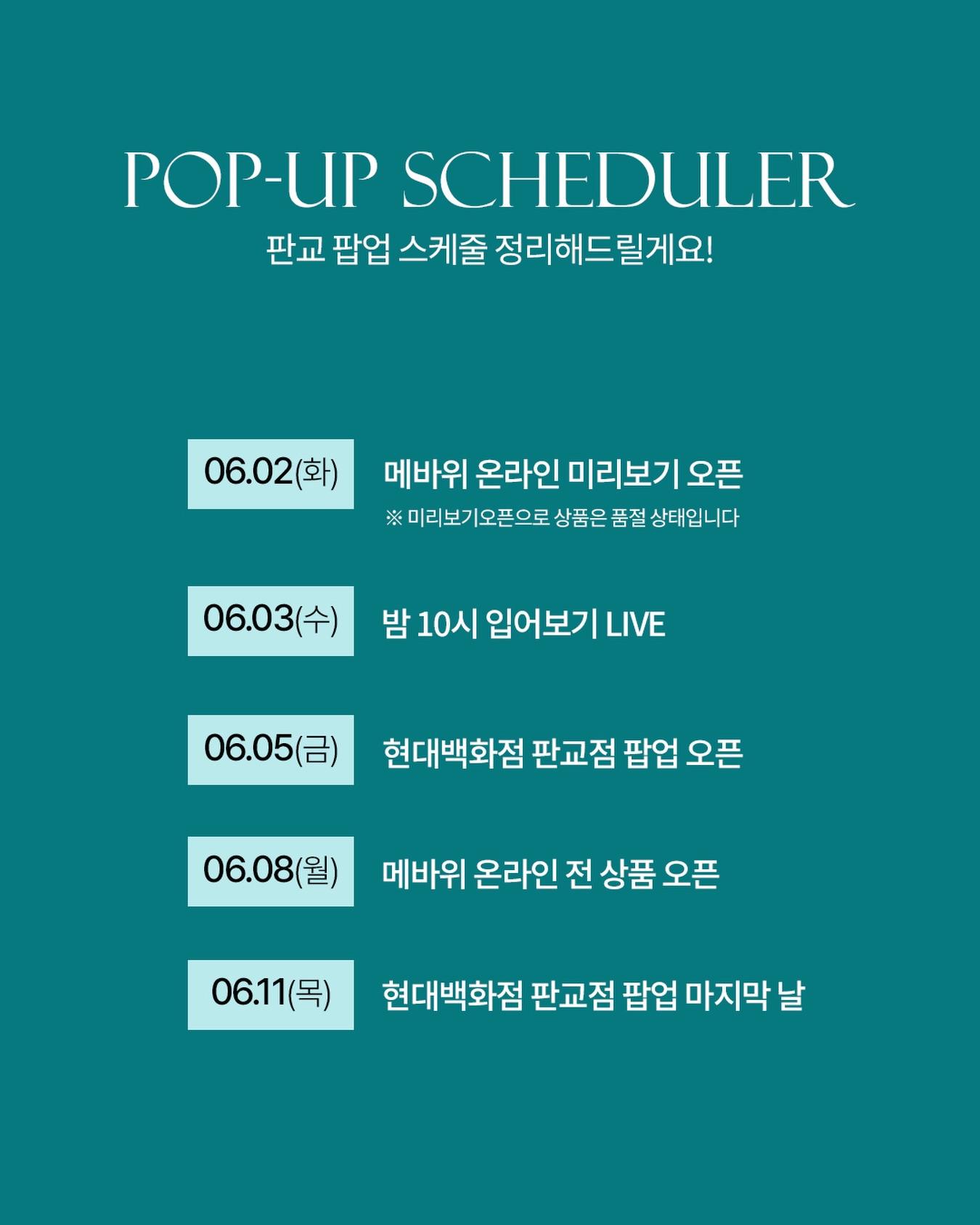 POP-UP SCHEDULER
판교 팝업 스케줄 정리해드릴게요!

06.02(화) 메바위 온라인 미리보기 오픈
※ 미리보기오픈으로 상품은 품절 상태입니다

06.03(수) 밤 10시 입어보기 LIVE

06.05(금) 현대백화점 판교점 팝업 오픈

06.08(월) 메바위 온라인 전 상품 오픈

06.11(목) 현대백화점 판교점 팝업 마지막 날